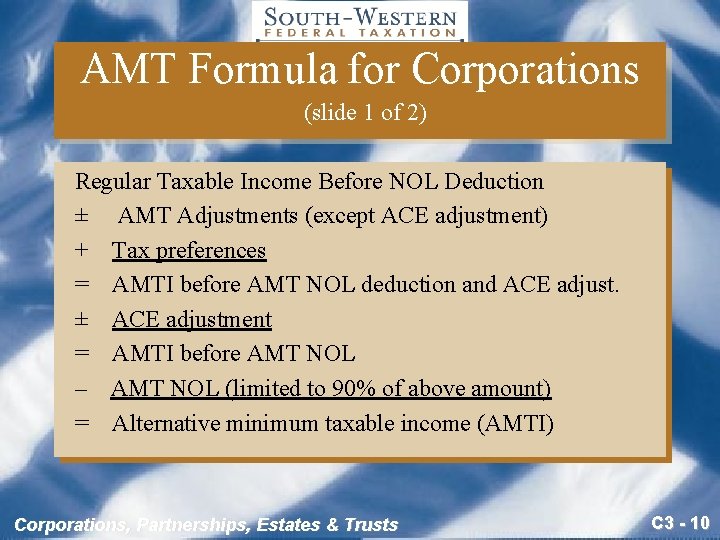 SOUTH-WESTERN
FEDERAL TAXATION

AMT Formula for Corporations
(slide 1 of 2)

Regular Taxable Income Before NOL Deduction
± AMT Adjustments (except ACE adjustment)
+ Tax preferences
= AMTI before AMT NOL deduction and ACE adjust.
± ACE adjustment
= AMTI before AMT NOL
– AMT NOL (limited to 90% of above amount)
= Alternative minimum taxable income (AMTI)

Corporations, Partnerships, Estates & Trusts

C3 - 10